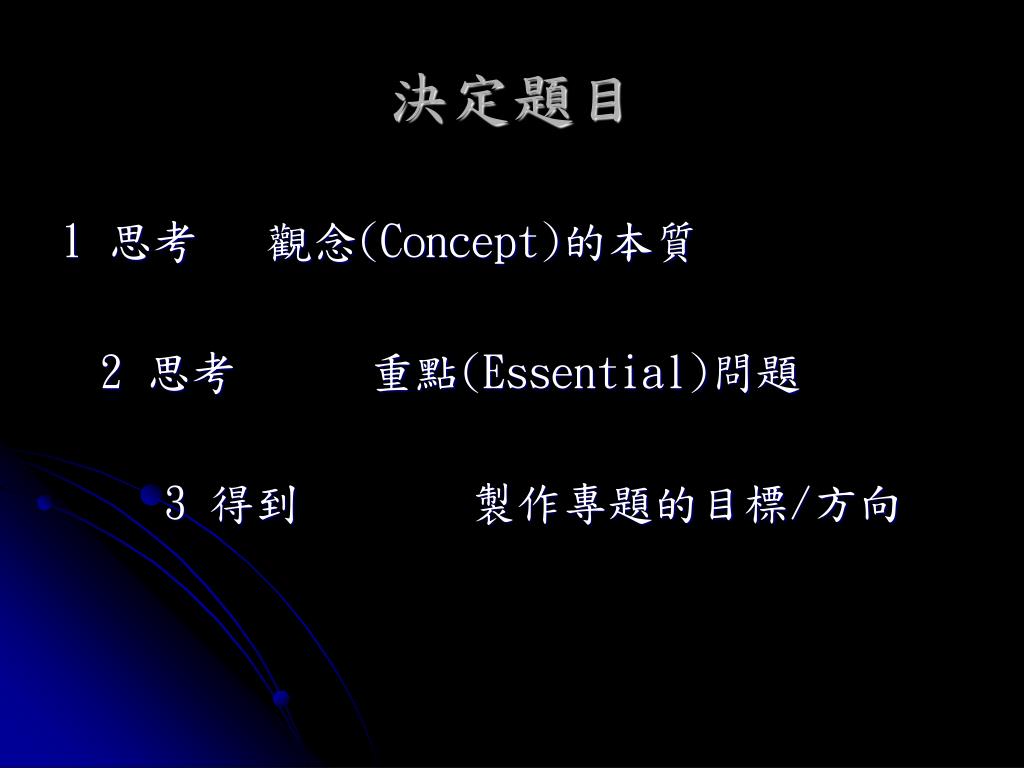 決定題目

1 思考 觀念(Concept)的本質

2 思考 重點(Essential)問題

3 得到 製作專題的目標/方向